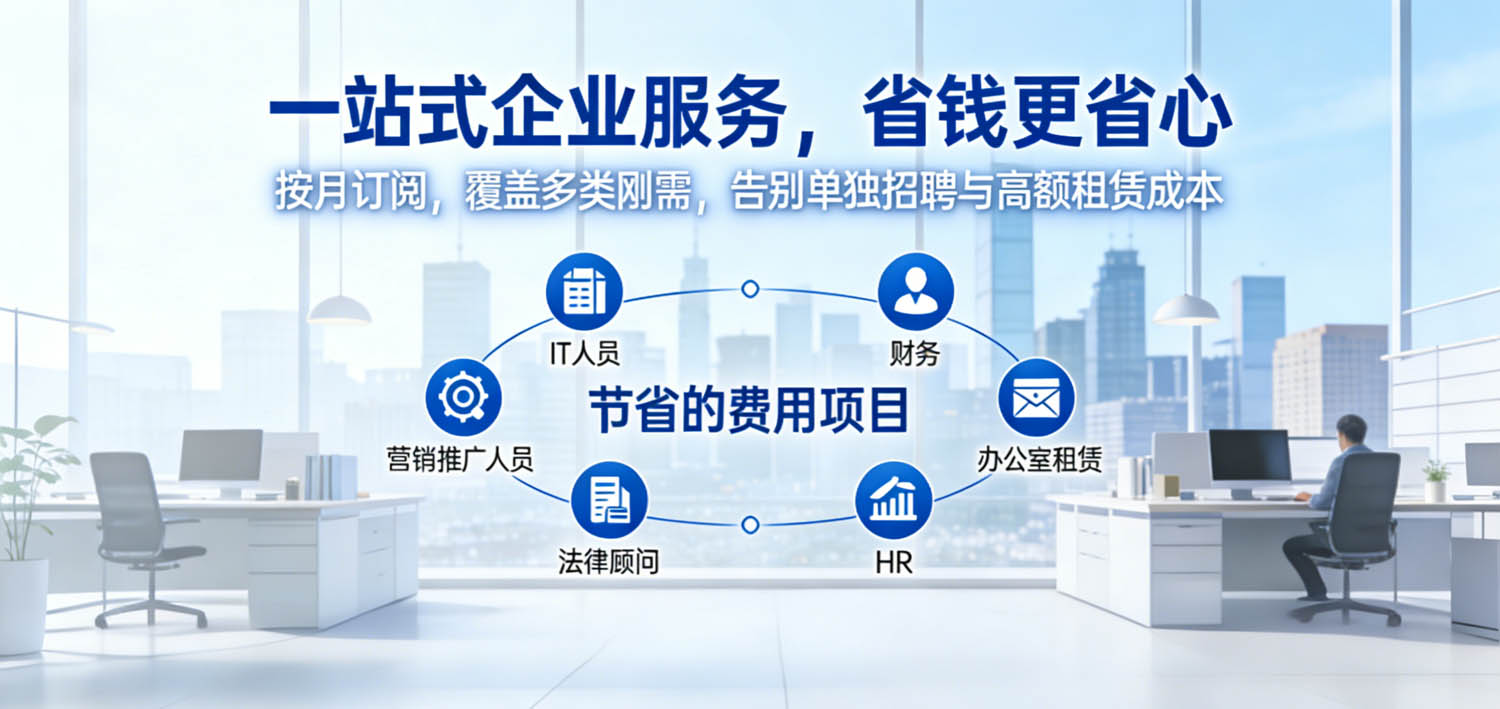 一站式企业服务，省钱更省心

按月订阅，覆盖多类刚需，告别单独招聘与高额租赁成本

IT人员

财务

营销推广人员

节省的费用项目

办公室租赁

法律顾问

HR